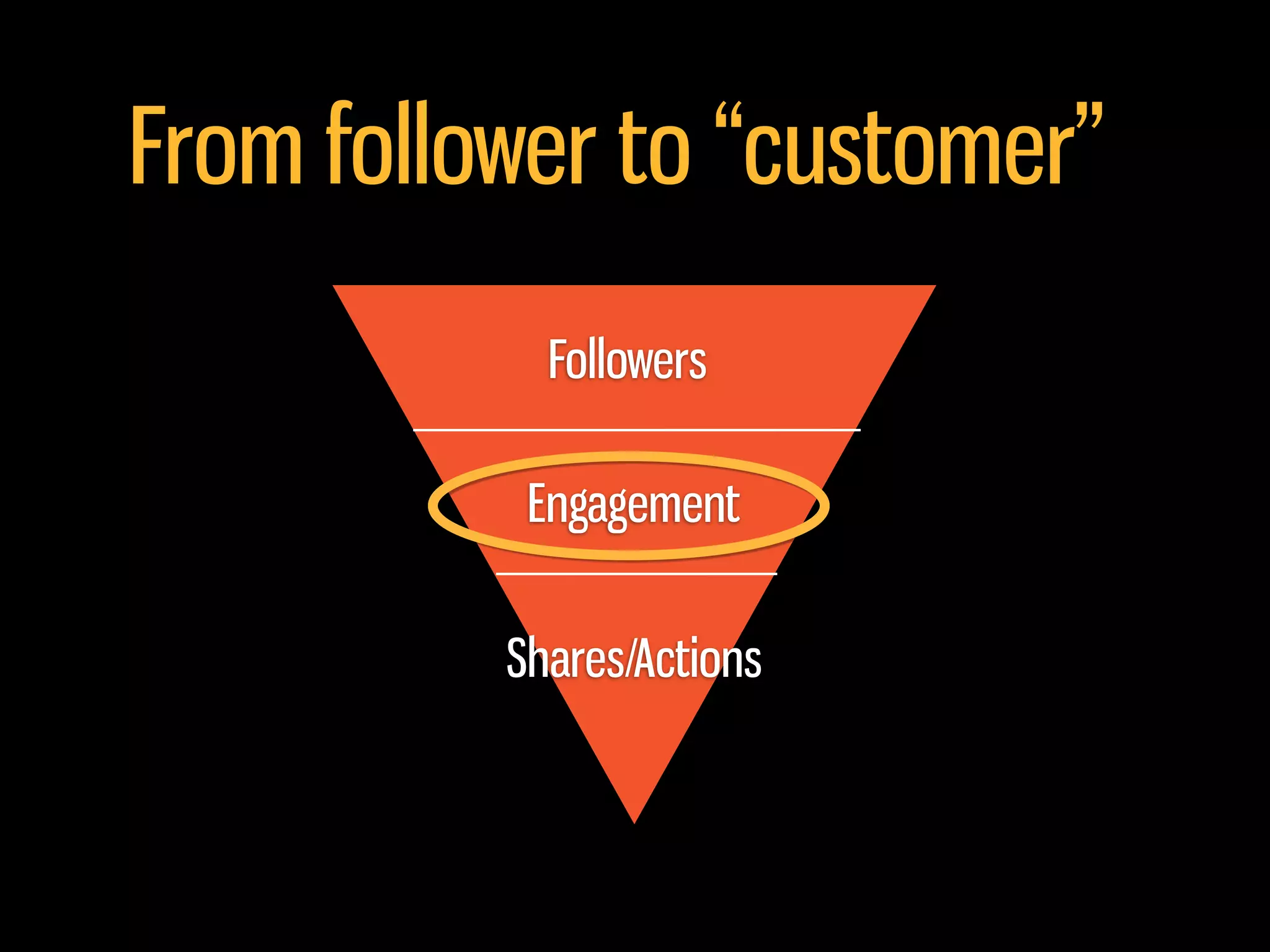 From follower to “customer”

Followers

Engagement

Shares/Actions